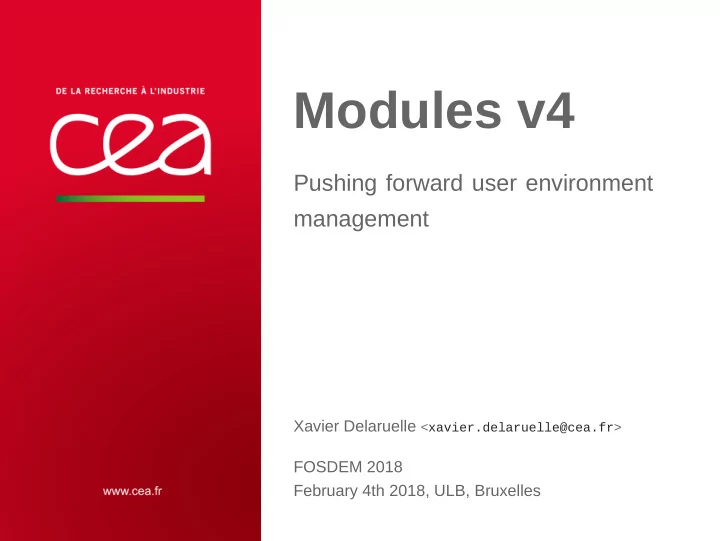 DE LA RECHERCHE À L'INDUSTRIE

cea

www.cea.fr

Modules v4

Pushing forward user environment management

Xavier Delaruelle <xavier.delaruelle@cea.fr>

FOSDEM 2018
February 4th 2018, ULB, Bruxelles